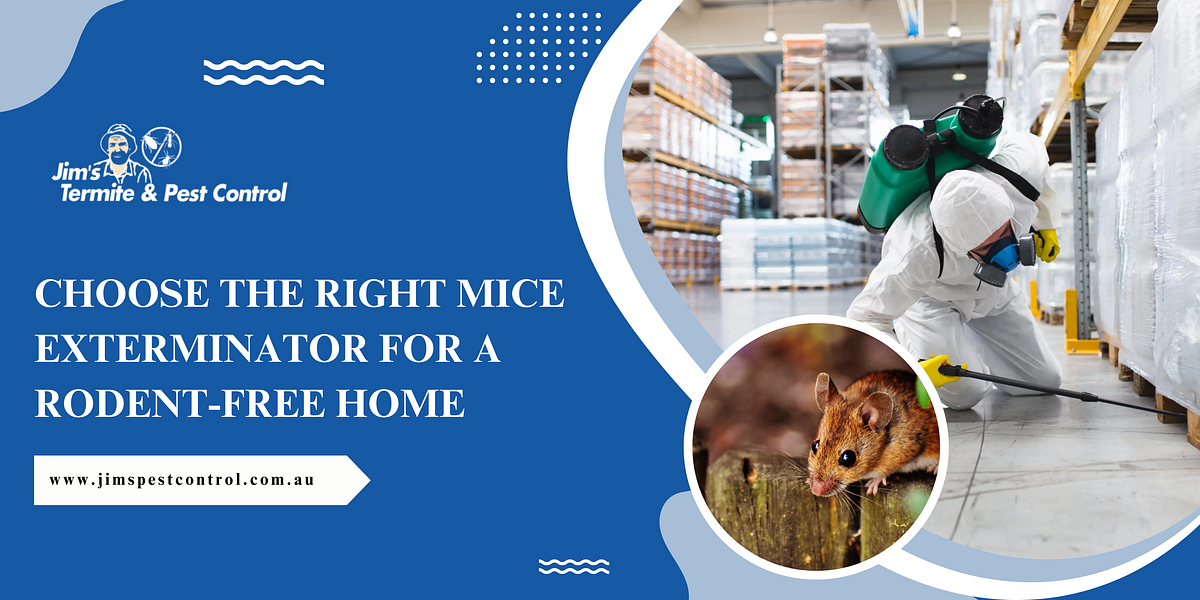 Jim's Termite & Pest Control

CHOOSE THE RIGHT MICE EXTERMINATOR FOR A RODENT-FREE HOME

www.jimspestcontrol.com.au